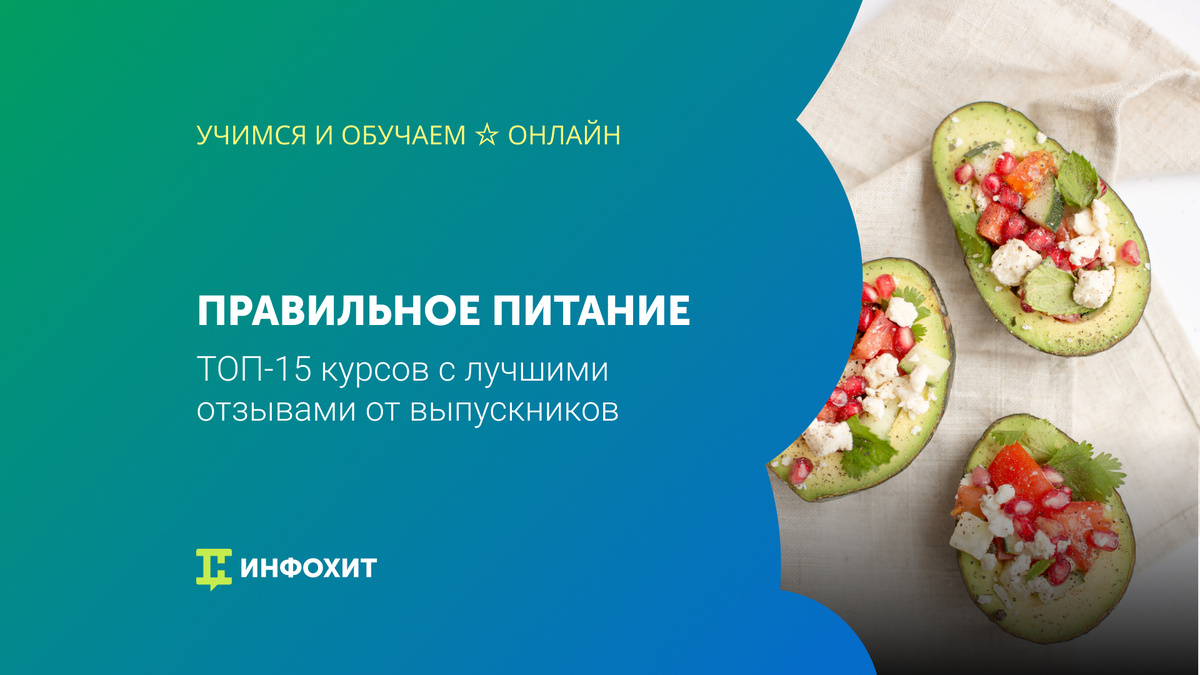 УЧИМСЯ И ОБУЧАЕМ ☆ ОНЛАЙН

ПРАВИЛЬНОЕ ПИТАНИЕ

ТОП-15 курсов с лучшими отзывами от выпускников

ИНФОХИТ